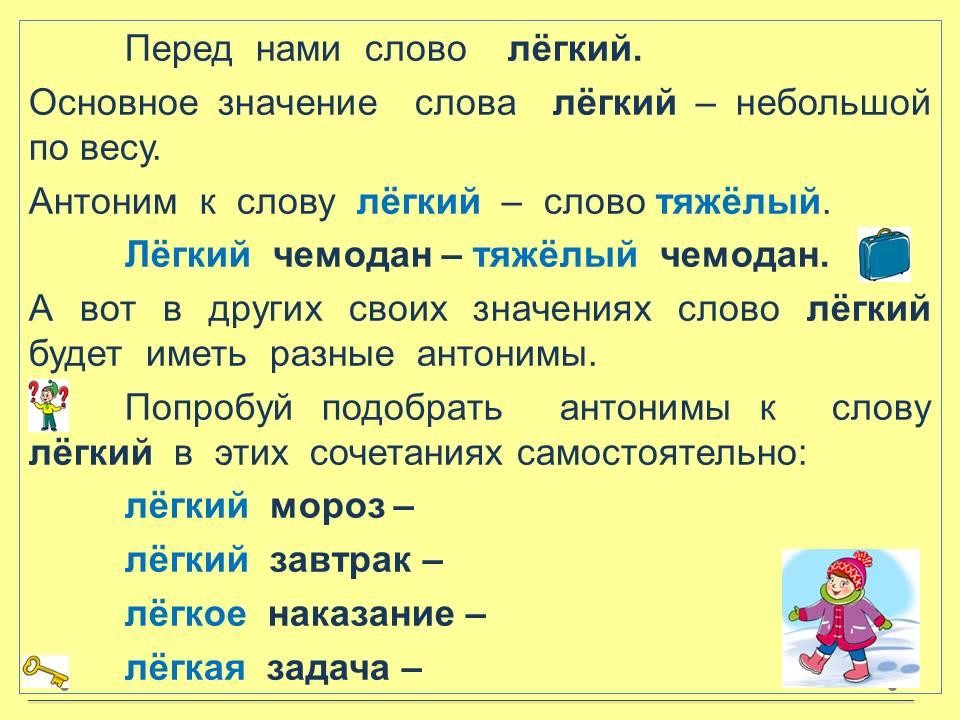 Перед нами слово лёгкий.

Основное значение слова лёгкий – небольшой по весу.

Антоним к слову лёгкий – слово тяжёлый.

Лёгкий чемодан – тяжёлый чемодан.

А вот в других своих значениях слово лёгкий будет иметь разные антонимы.

Попробуй подобрать антонимы к слову лёгкий в этих сочетаниях самостоятельно:

лёгкий мороз –

лёгкий завтрак –

лёгкое наказание –

лёгкая задача –